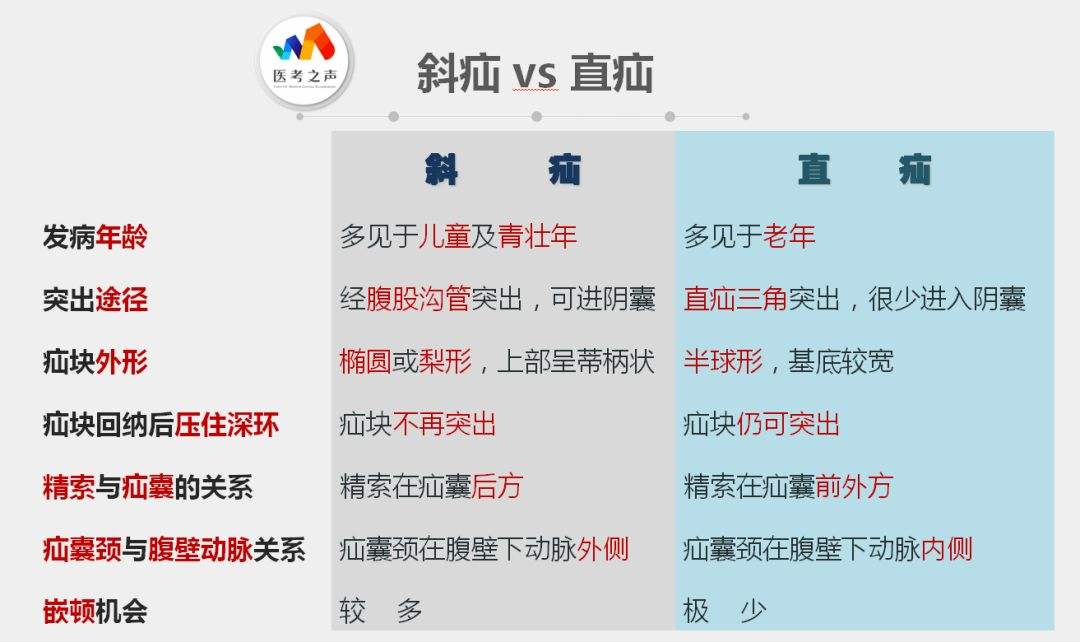 医考之声

斜疝 vs 直疝

| | 斜 疝 | 直 疝 |
|---|---|---|
| 发病年龄 | 多见于儿童及青壮年 | 多见于老年 |
| 突出途径 | 经腹股沟管突出，可进阴囊 | 直疝三角突出，很少进入阴囊 |
| 疝块外形 | 椭圆或梨形，上部呈蒂柄状 | 半球形，基底较宽 |
| 疝块回纳后压住深环 | 疝块不再突出 | 疝块仍可突出 |
| 精索与疝囊的关系 | 精索在疝囊后方 | 精索在疝囊前外方 |
| 疝囊颈与腹壁动脉关系 | 疝囊颈在腹壁下动脉外侧 | 疝囊颈在腹壁下动脉内侧 |
| 嵌顿机会 | 较 多 | 极 少 |